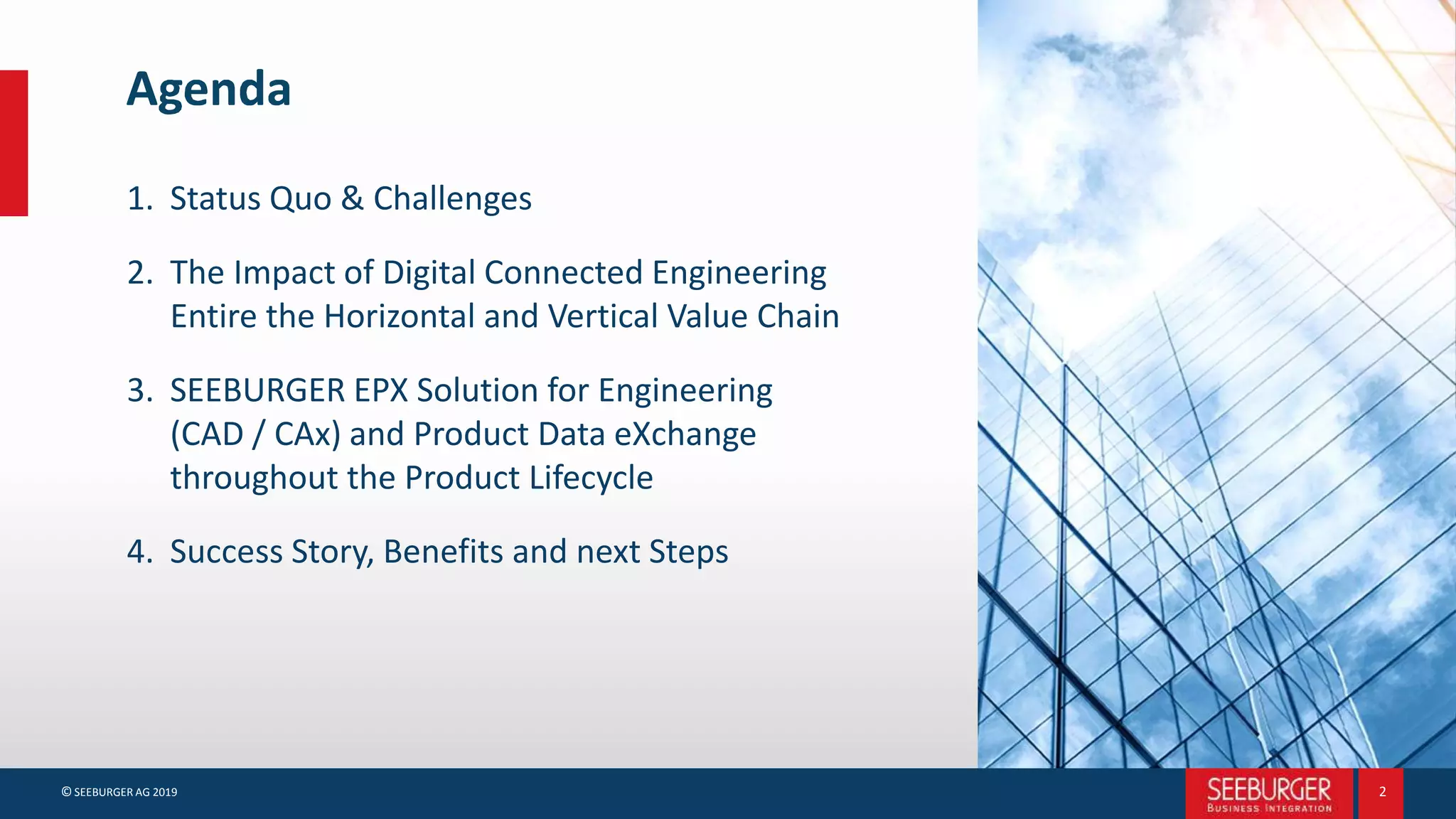 Agenda

1. Status Quo & Challenges

2. The Impact of Digital Connected Engineering Entire the Horizontal and Vertical Value Chain

3. SEEBURGER EPX Solution for Engineering (CAD / CAx) and Product Data eXchange throughout the Product Lifecycle

4. Success Story, Benefits and next Steps

© SEEBURGER AG 2019

SEEBURGER
BUSINESS INTEGRATION

2